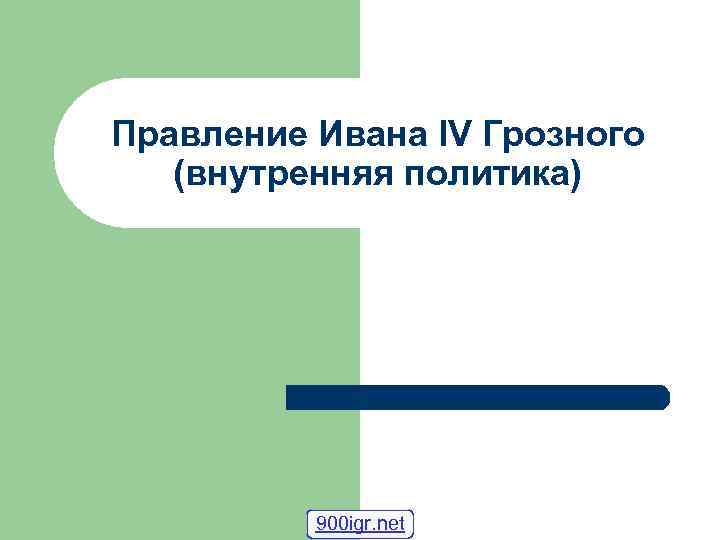 Правление Ивана IV Грозного (внутренняя политика)

900igr.net